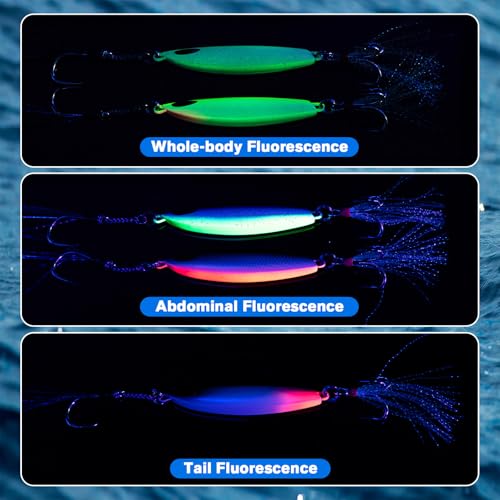 Whole-body Fluorescence

Abdominal Fluorescence

Tail Fluorescence